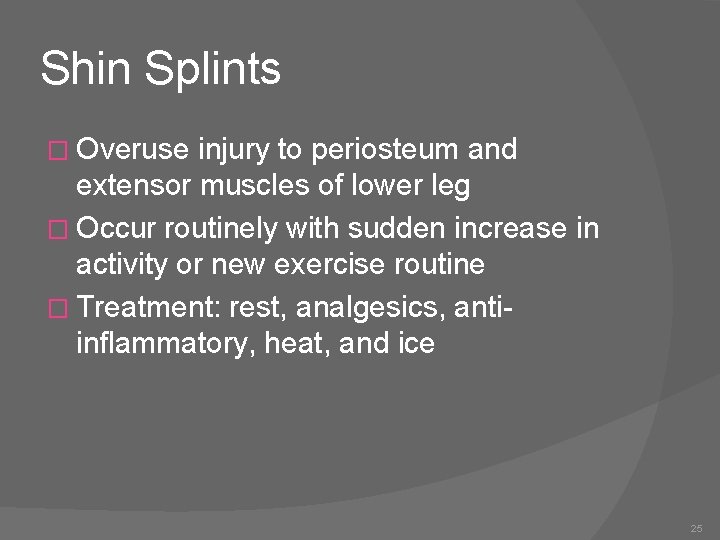 Shin Splints

□ Overuse injury to periosteum and extensor muscles of lower leg
□ Occur routinely with sudden increase in activity or new exercise routine
□ Treatment: rest, analgesics, anti-inflammatory, heat, and ice

25